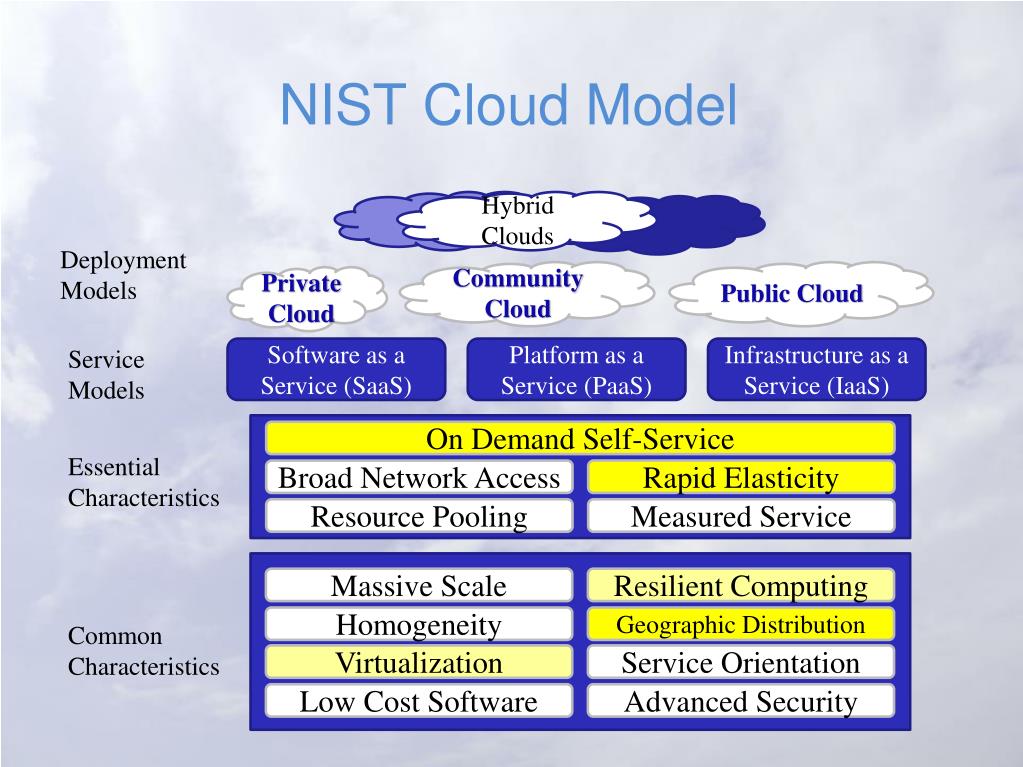 NIST Cloud Model

Hybrid Clouds

Deployment Models

Private Cloud

Community Cloud

Public Cloud

Service Models

Software as a Service (SaaS)

Platform as a Service (PaaS)

Infrastructure as a Service (IaaS)

Essential Characteristics

On Demand Self-Service

Broad Network Access

Rapid Elasticity

Resource Pooling

Measured Service

Common Characteristics

Massive Scale

Resilient Computing

Homogeneity

Geographic Distribution

Virtualization

Service Orientation

Low Cost Software

Advanced Security